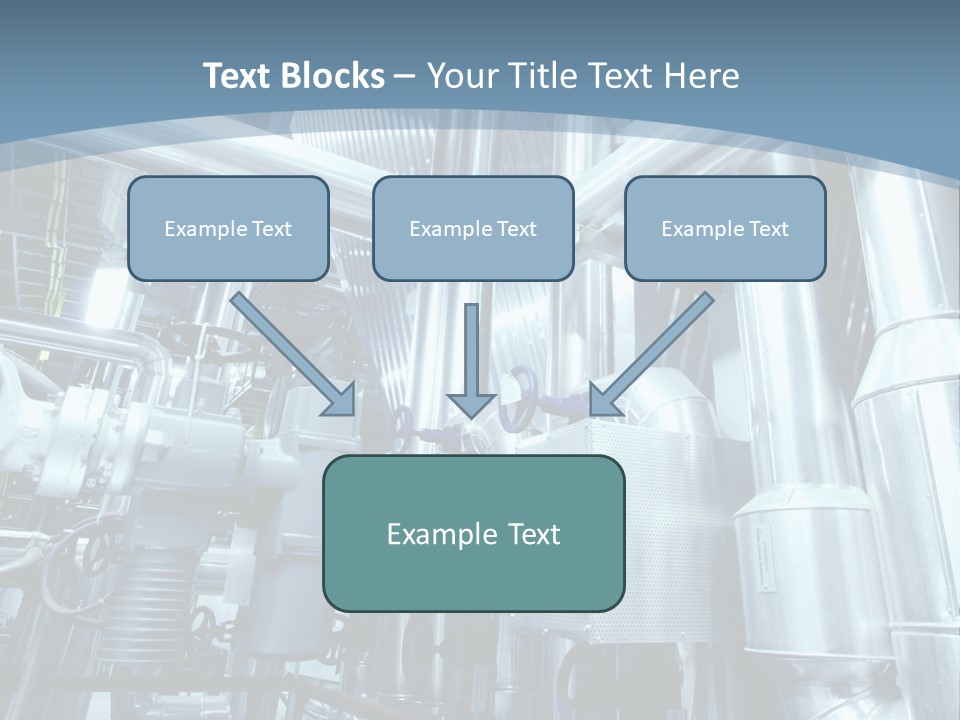 Text Blocks – Your Title Text Here

Example Text

Example Text

Example Text

Example Text